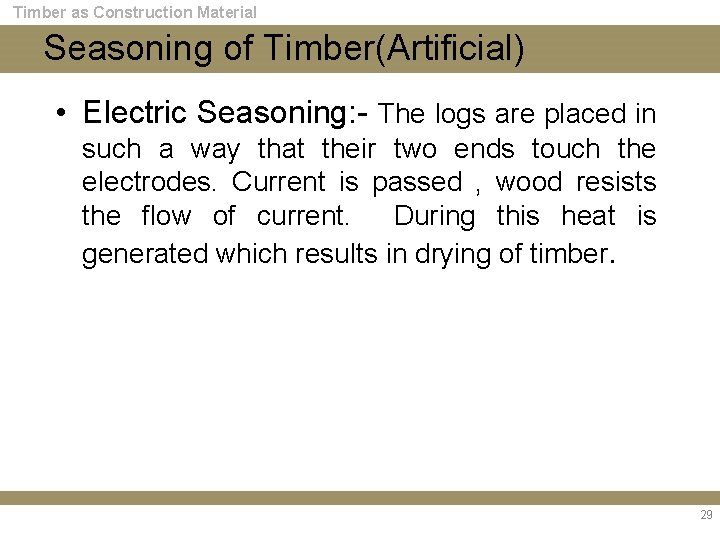 Timber as Construction Material

Seasoning of Timber(Artificial)

• Electric Seasoning:- The logs are placed in such a way that their two ends touch the electrodes. Current is passed , wood resists the flow of current. During this heat is generated which results in drying of timber.

29